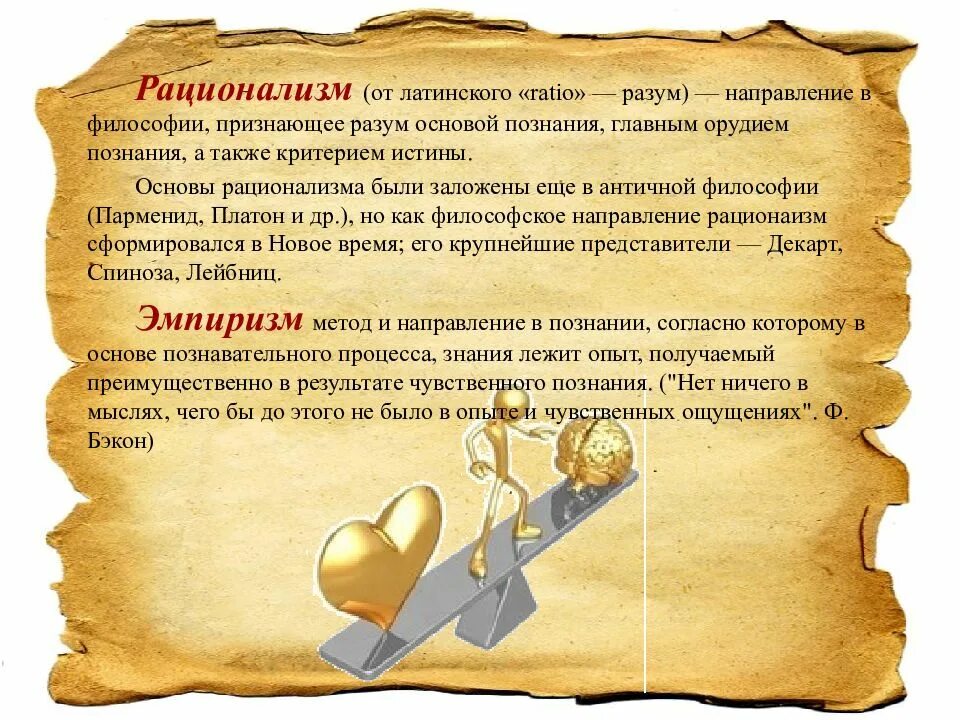 Рационализм (от латинского «ratio» — разум) — направление в философии, признающее разум основой познания, главным орудием познания, а также критерием истины.

Основы рационализма были заложены еще в античной философии (Парменид, Платон и др.), но как философское направление рационаизм сформировался в Новое время; его крупнейшие представители — Декарт, Спиноза, Лейбниц.

Эмпиризм метод и направление в познании, согласно которому в основе познавательного процесса, знания лежит опыт, получаемый преимущественно в результате чувственного познания. ("Нет ничего в мыслях, чего бы до этого не было в опыте и чувственных ощущениях". Ф. Бэкон)